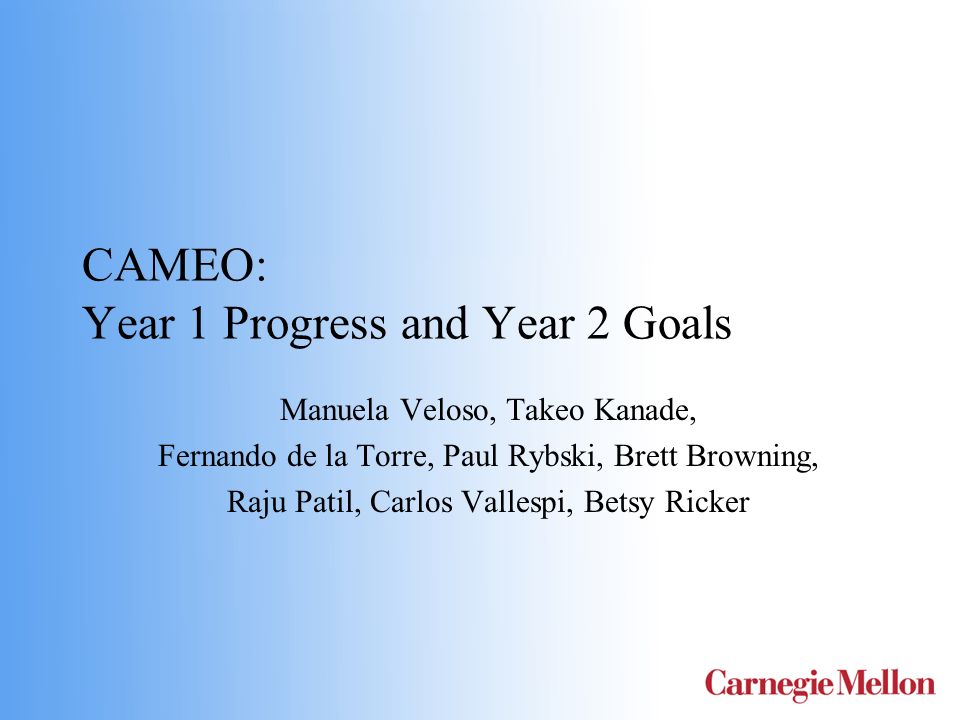 CAMEO:
Year 1 Progress and Year 2 Goals

Manuela Veloso, Takeo Kanade,
Fernando de la Torre, Paul Rybski, Brett Browning,
Raju Patil, Carlos Vallespi, Betsy Ricker

Carnegie Mellon